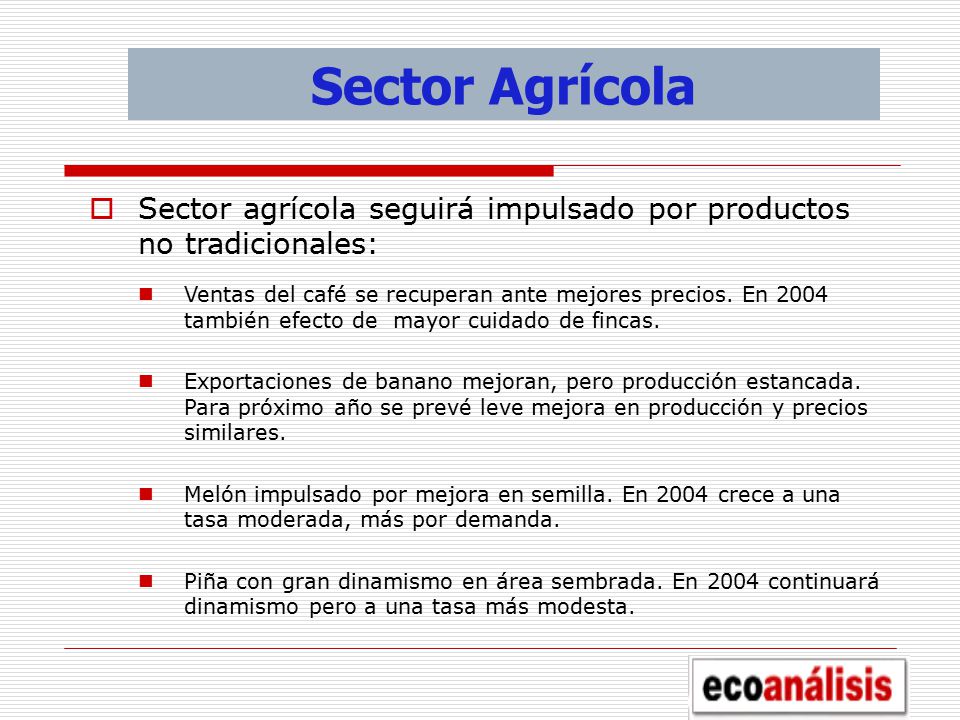 Sector Agrícola

Sector agrícola seguirá impulsado por productos no tradicionales:

Ventas del café se recuperan ante mejores precios. En 2004 también efecto de mayor cuidado de fincas.

Exportaciones de banano mejoran, pero producción estancada. Para próximo año se prevé leve mejora en producción y precios similares.

Melón impulsado por mejora en semilla. En 2004 crece a una tasa moderada, más por demanda.

Piña con gran dinamismo en área sembrada. En 2004 continuará dinamismo pero a una tasa más modesta.

ecoanálisis